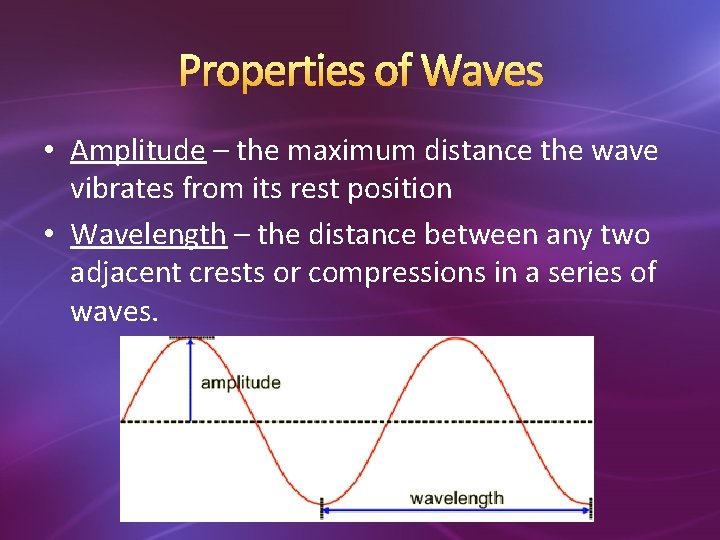 Properties of Waves

• Amplitude – the maximum distance the wave vibrates from its rest position

• Wavelength – the distance between any two adjacent crests or compressions in a series of waves.

amplitude

wavelength